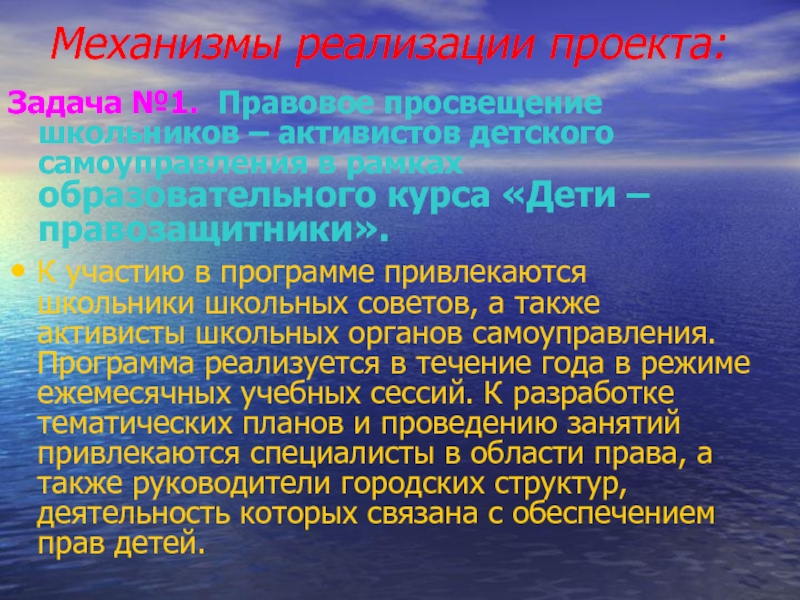 Механизмы реализации проекта:

Задача №1. Правовое просвещение школьников – активистов детского самоуправления в рамках образовательного курса «Дети – правозащитники».

• К участию в программе привлекаются школьники школьных советов, а также активисты школьных органов самоуправления. Программа реализуется в течение года в режиме ежемесячных учебных сессий. К разработке тематических планов и проведению занятий привлекаются специалисты в области права, а также руководители городских структур, деятельность которых связана с обеспечением прав детей.